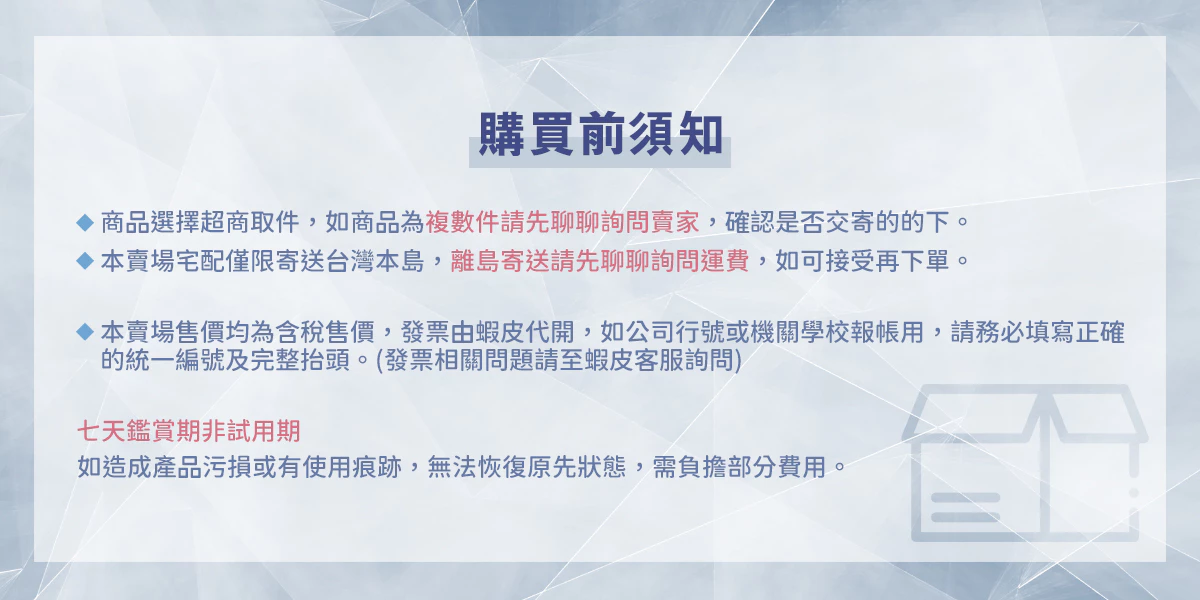 購買前須知

◆ 商品選擇超商取件，如商品為複數件請先聊聊詢問賣家，確認是否交寄的的下。

◆ 本賣場宅配僅限寄送台灣本島，離島寄送請先聊聊詢問運費，如可接受再下單。

◆ 本賣場售價均為含稅售價，發票由蝦皮代開，如公司行號或機關學校報帳用，請務必填寫正確的統一編號及完整抬頭。(發票相關問題請至蝦皮客服詢問)

七天鑑賞期非試用期
如造成產品污損或有使用痕跡，無法恢復原先狀態，需負擔部分費用。